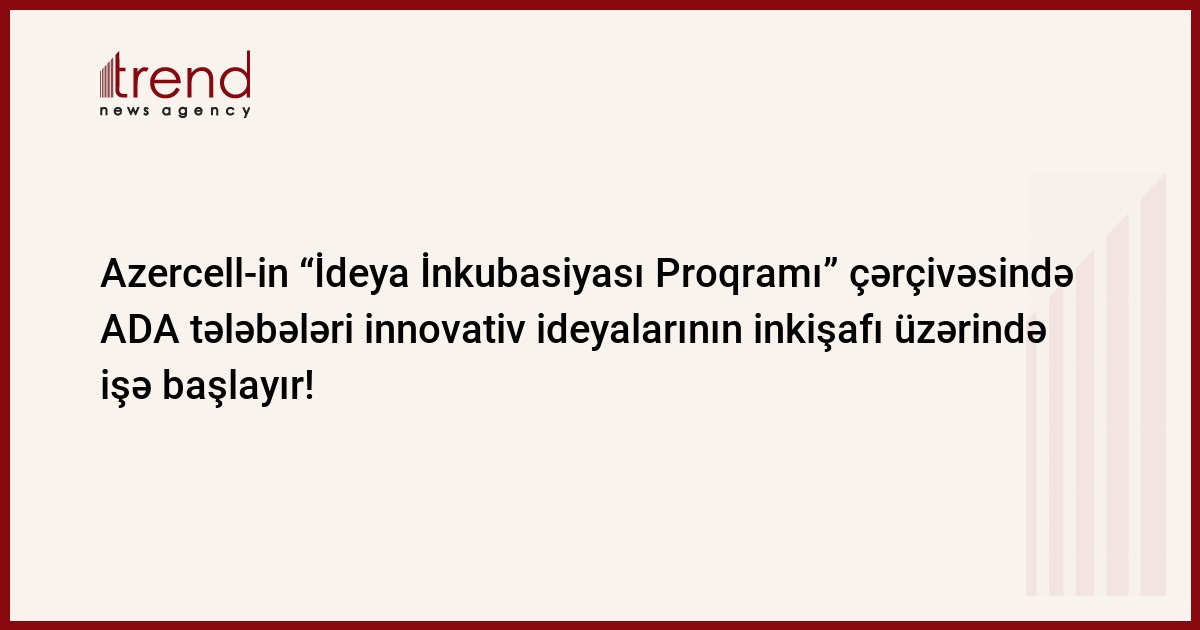 trend
news agency

Azercell-in "İdeya İnkubasiyası Proqramı" çərçivəsində ADA tələbələri innovativ ideyalarının inkişafı üzərində işə başlayır!